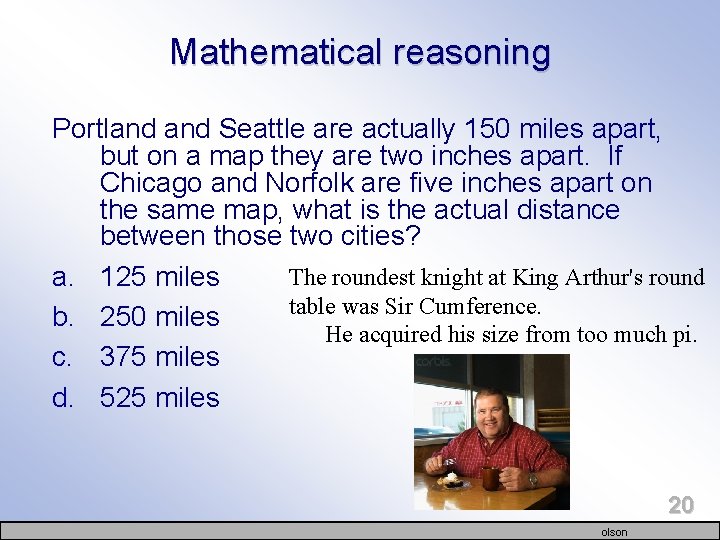 Mathematical reasoning

Portland and Seattle are actually 150 miles apart, but on a map they are two inches apart. If Chicago and Norfolk are five inches apart on the same map, what is the actual distance between those two cities?

a. 125 miles
b. 250 miles
c. 375 miles
d. 525 miles

The roundest knight at King Arthur's round table was Sir Cumference.
He acquired his size from too much pi.

corbis

20

olson